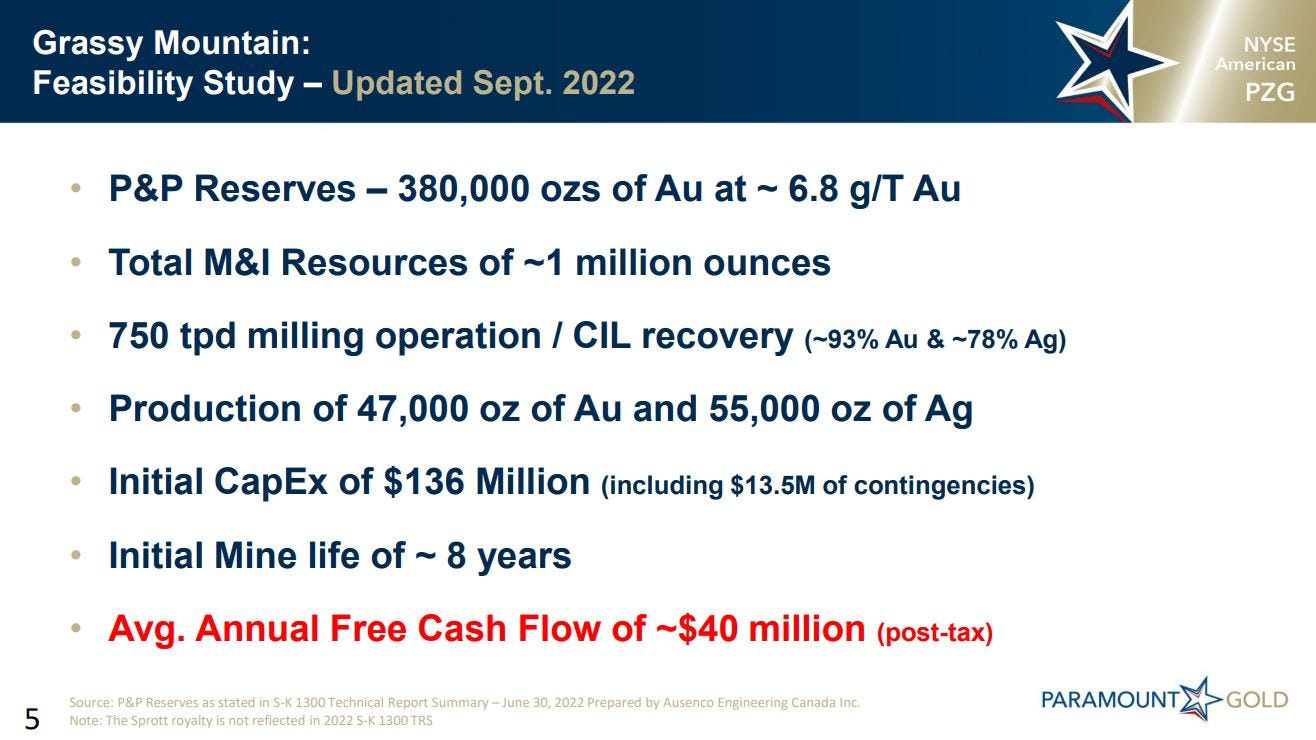 Grassy Mountain:
Feasibility Study – Updated Sept. 2022

NYSE American PZG

• P&P Reserves – 380,000 ozs of Au at ~ 6.8 g/T Au

• Total M&I Resources of ~1 million ounces

• 750 tpd milling operation / CIL recovery (~93% Au & ~78% Ag)

• Production of 47,000 oz of Au and 55,000 oz of Ag

• Initial CapEx of $136 Million (including $13.5M of contingencies)

• Initial Mine life of ~ 8 years

• Avg. Annual Free Cash Flow of ~$40 million (post-tax)

5

Source: P&P Reserves as stated in S-K 1300 Technical Report Summary – June 30, 2022 Prepared by Ausenco Engineering Canada Inc.
Note: The Sprott royalty is not reflected in 2022 S-K 1300 TRS

PARAMOUNT GOLD